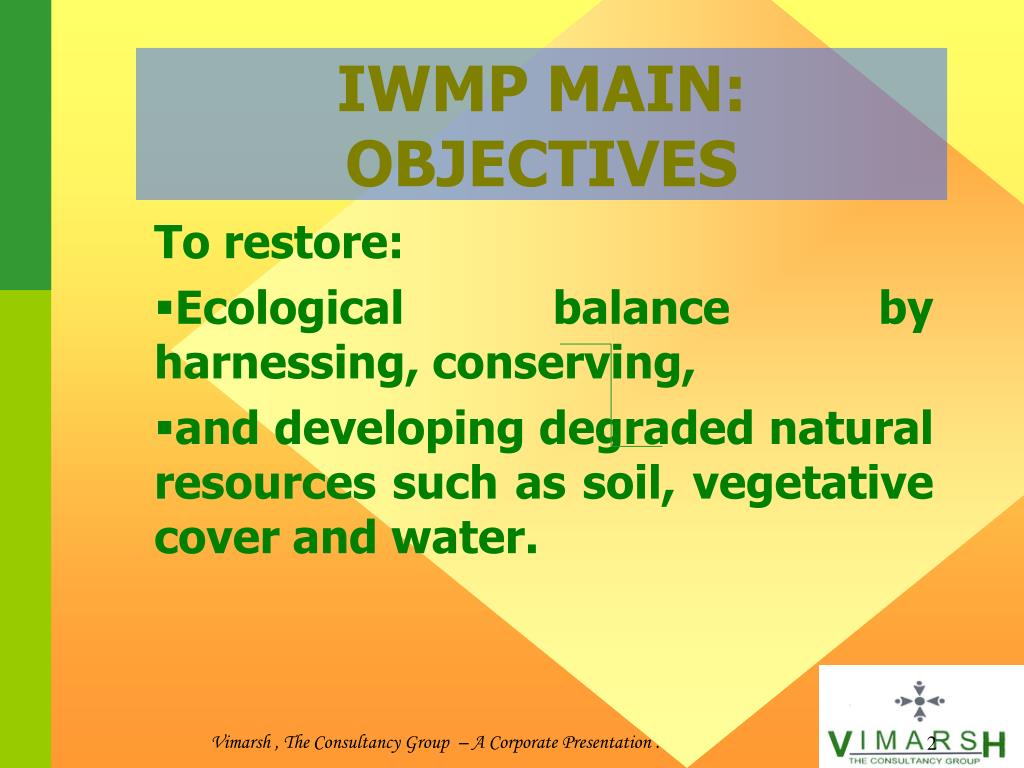 IWMP MAIN: OBJECTIVES

To restore:

▪Ecological balance by harnessing, conserving,

▪and developing degraded natural resources such as soil, vegetative cover and water.

Vimarsh , The Consultancy Group – A Corporate Presentation .

2

VIMARSH
THE CONSULTANCY GROUP